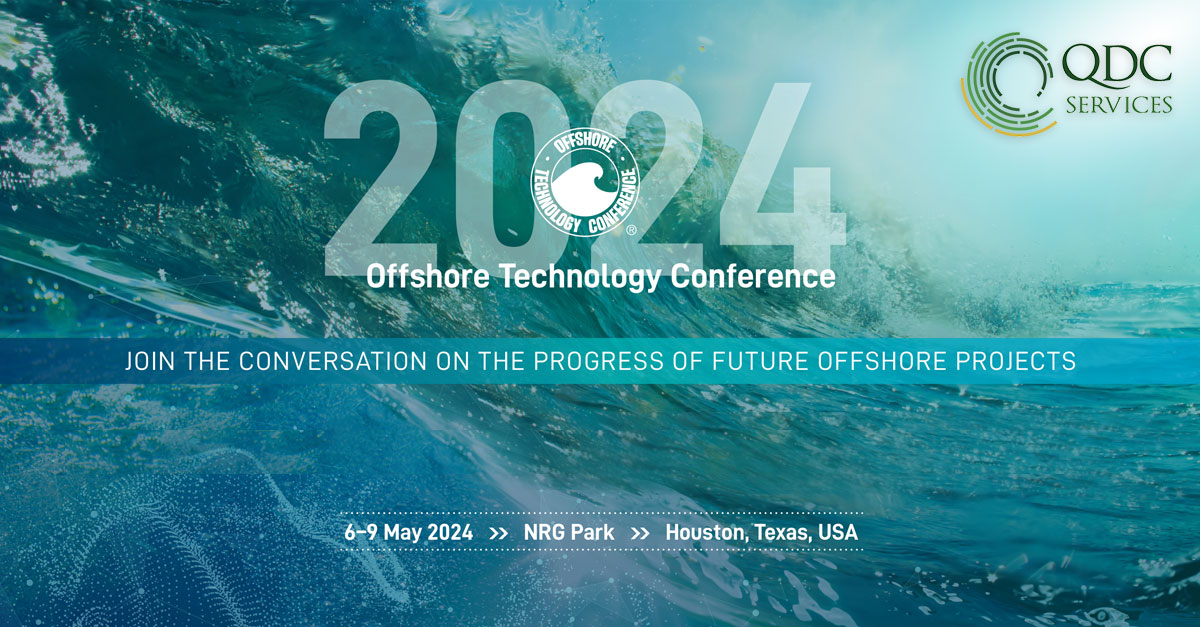 QDC SERVICES

2024

OFFSHORE TECHNOLOGY CONFERENCE ®

Offshore Technology Conference

JOIN THE CONVERSATION ON THE PROGRESS OF FUTURE OFFSHORE PROJECTS

6–9 May 2024 >> NRG Park >> Houston, Texas, USA